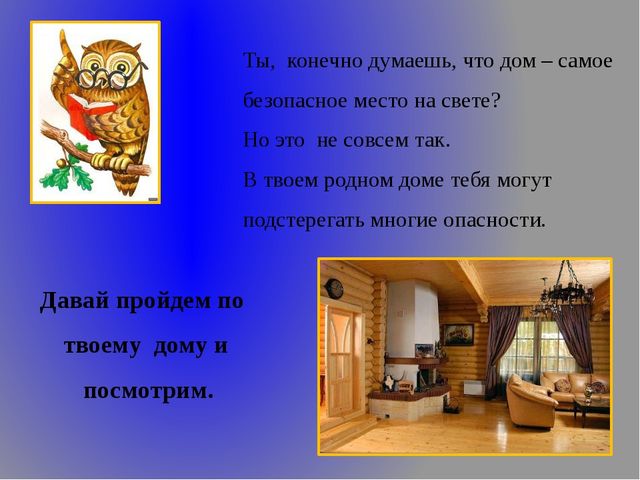 Ты, конечно думаешь, что дом – самое безопасное место на свете?

Но это не совсем так.

В твоем родном доме тебя могут подстерегать многие опасности.

Давай пройдем по твоему дому и посмотрим.